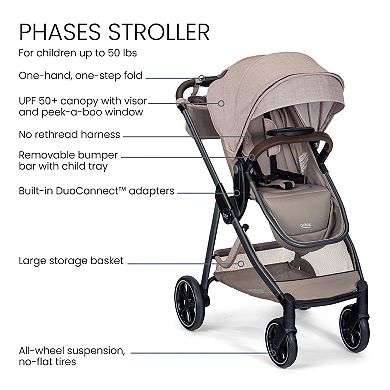 PHASES STROLLER

For children up to 50 lbs

One-hand, one-step fold

UPF 50+ canopy with visor and peek-a-boo window

No rethread harness

Removable bumper bar with child tray

Built-in DuoConnect™ adapters

Large storage basket

All-wheel suspension, no-flat tires